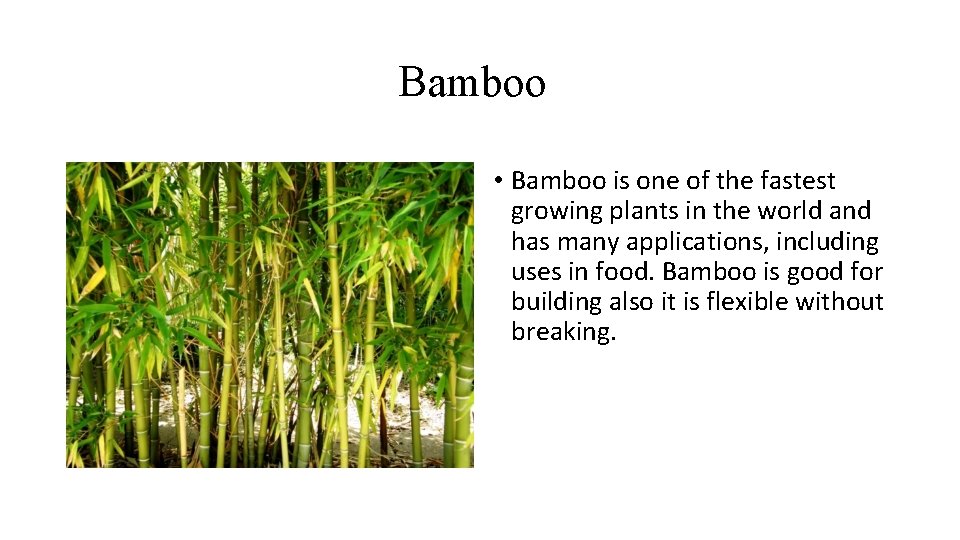 Bamboo

• Bamboo is one of the fastest growing plants in the world and has many applications, including uses in food. Bamboo is good for building also it is flexible without breaking.